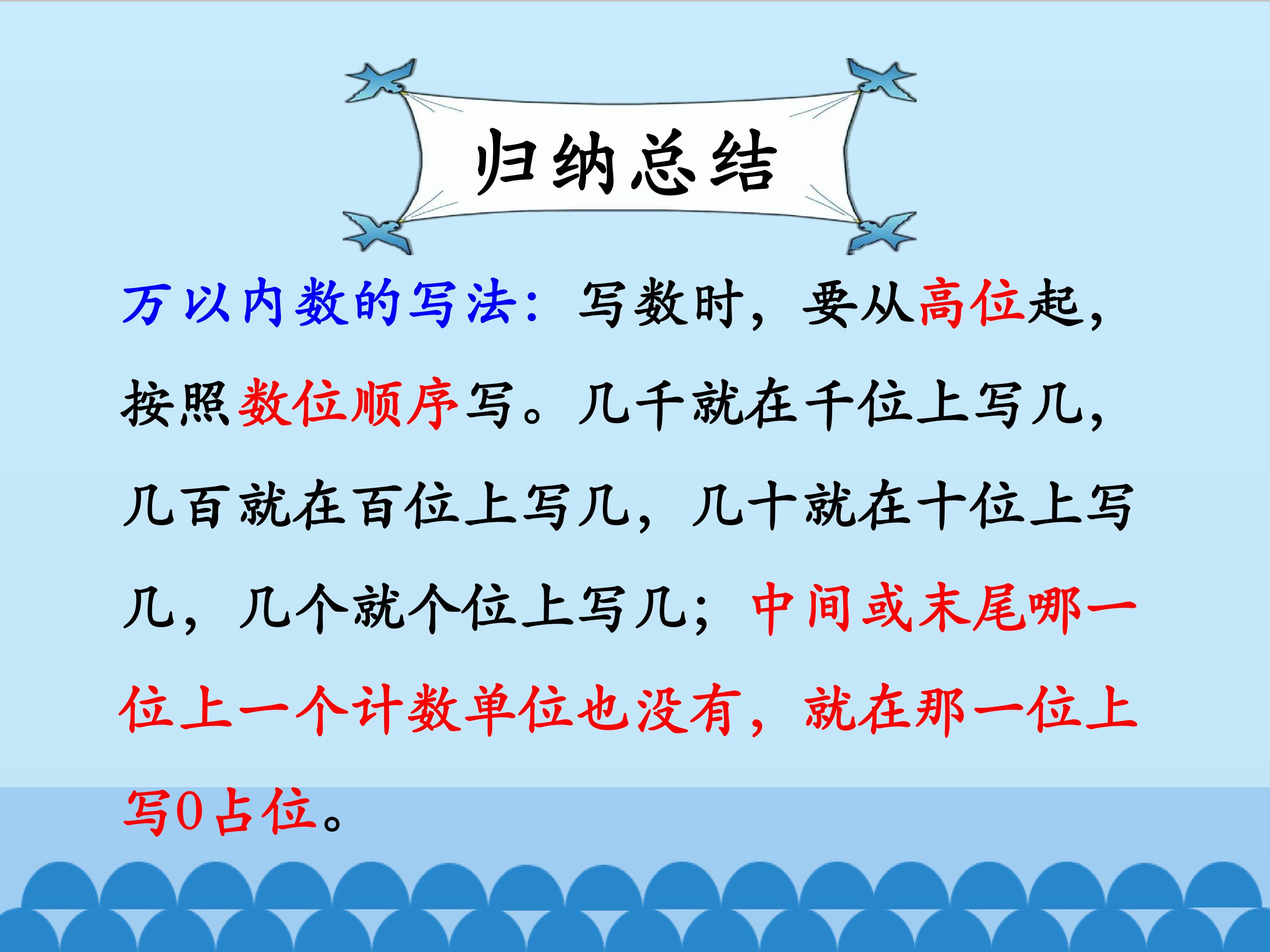 归纳总结

万以内数的写法：写数时，要从高位起，按照数位顺序写。几千就在千位上写几，几百就在百位上写几，几十就在十位上写几，几个就个位上写几；中间或末尾哪一位上一个计数单位也没有，就在那一位上写0占位。